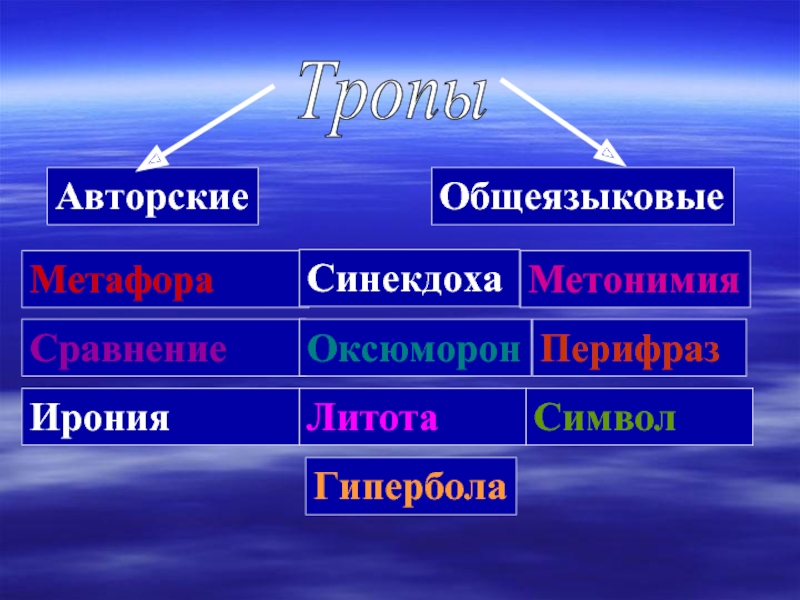 Тропы

Авторские

Общеязыковые

Метафора

Синекдоха

Метонимия

Сравнение

Оксюморон

Перифраз

Ирония

Литота

Символ

Гипербола